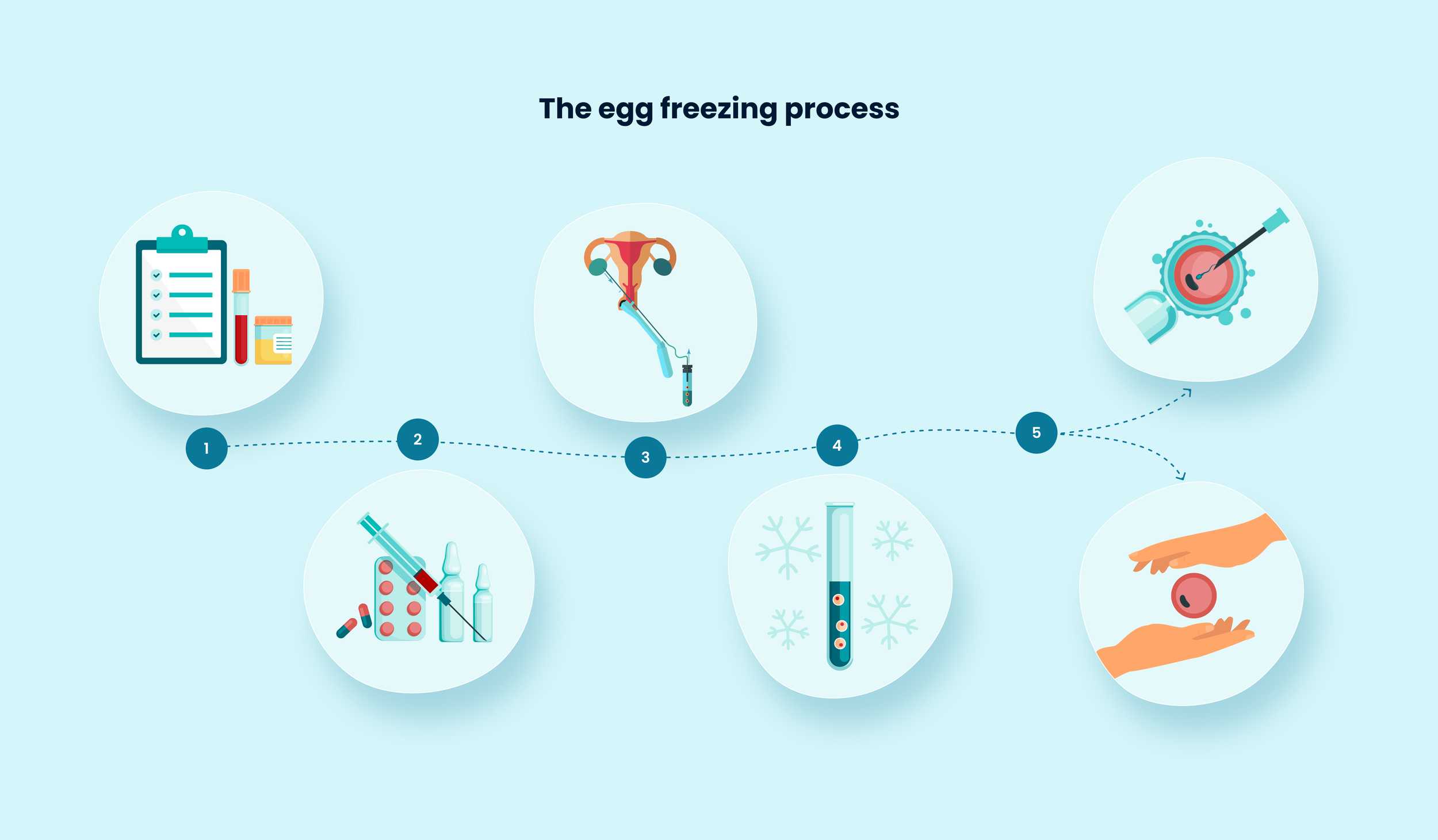 The egg freezing process

1

2

3

4

5